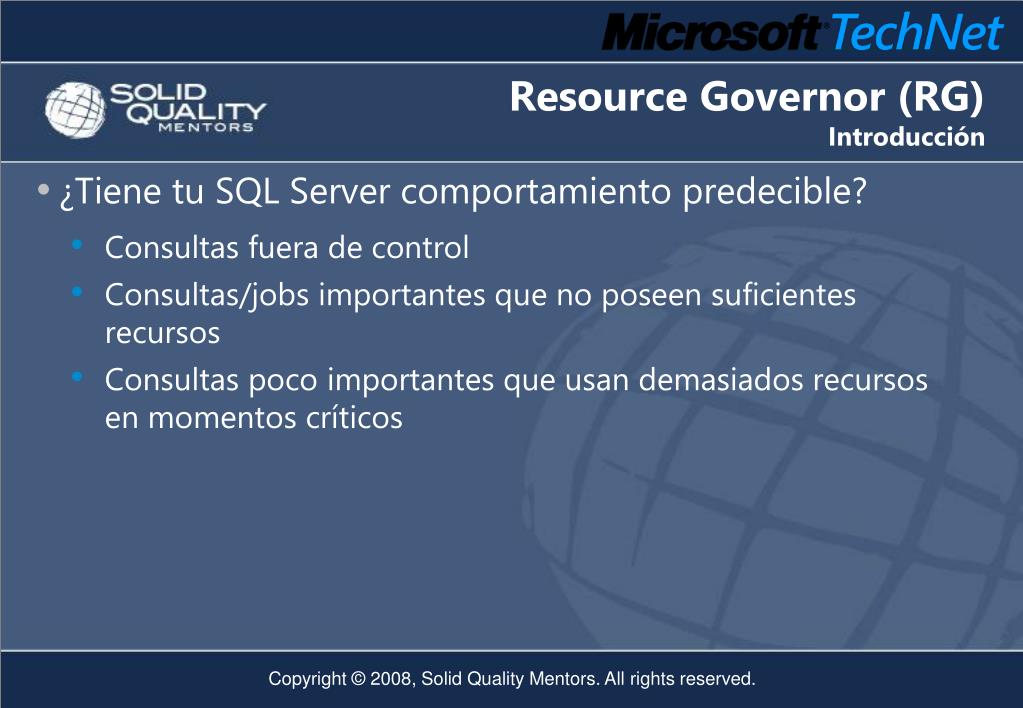 Microsoft TechNet

SOLID QUALITY MENTORS

Resource Governor (RG)
Introducción

• ¿Tiene tu SQL Server comportamiento predecible?
  • Consultas fuera de control
  • Consultas/jobs importantes que no poseen suficientes recursos
  • Consultas poco importantes que usan demasiados recursos en momentos críticos

Copyright © 2008, Solid Quality Mentors. All rights reserved.